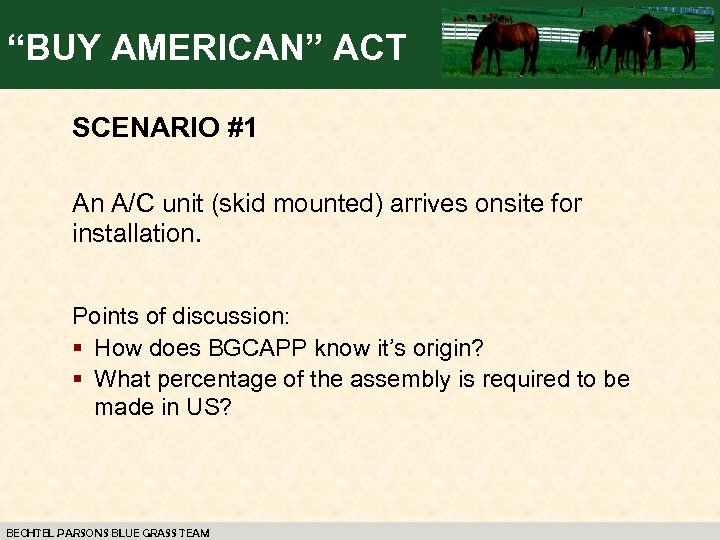 “BUY AMERICAN” ACT

SCENARIO #1

An A/C unit (skid mounted) arrives onsite for installation.

Points of discussion:

- How does BGCAPP know it’s origin?
- What percentage of the assembly is required to be made in US?

BECHTEL PARSONS BLUE GRASS TEAM